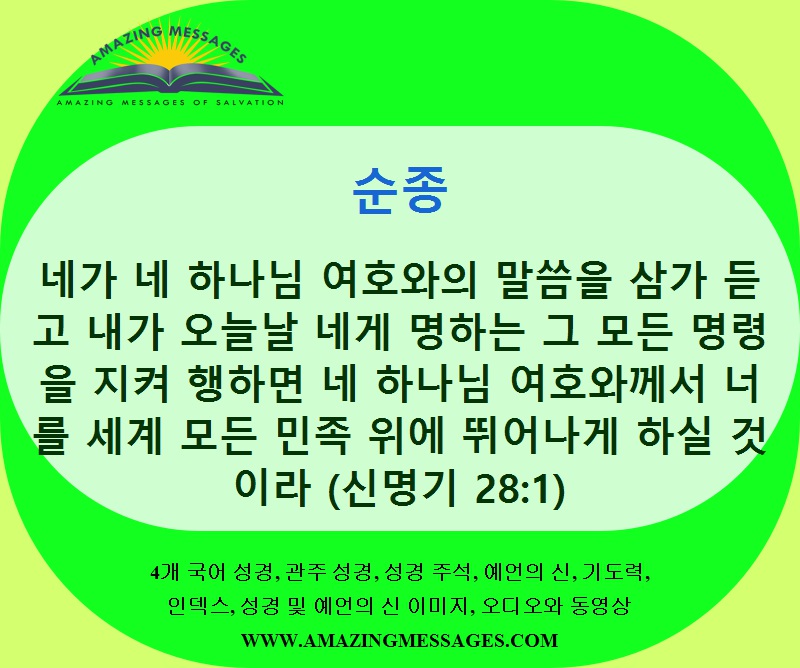 AMAZING MESSAGES
AMAZING MESSAGES OF SALVATION

순종

네가 네 하나님 여호와의 말씀을 삼가 듣고 내가 오늘날 네게 명하는 그 모든 명령을 지켜 행하면 네 하나님 여호와께서 너를 세계 모든 민족 위에 뛰어나게 하실 것이라 (신명기 28:1)

4개 국어 성경, 관주 성경, 성경 주석, 예언의 신, 기도력, 인덱스, 성경 및 예언의 신 이미지, 오디오와 동영상

WWW.AMAZINGMESSAGES.COM